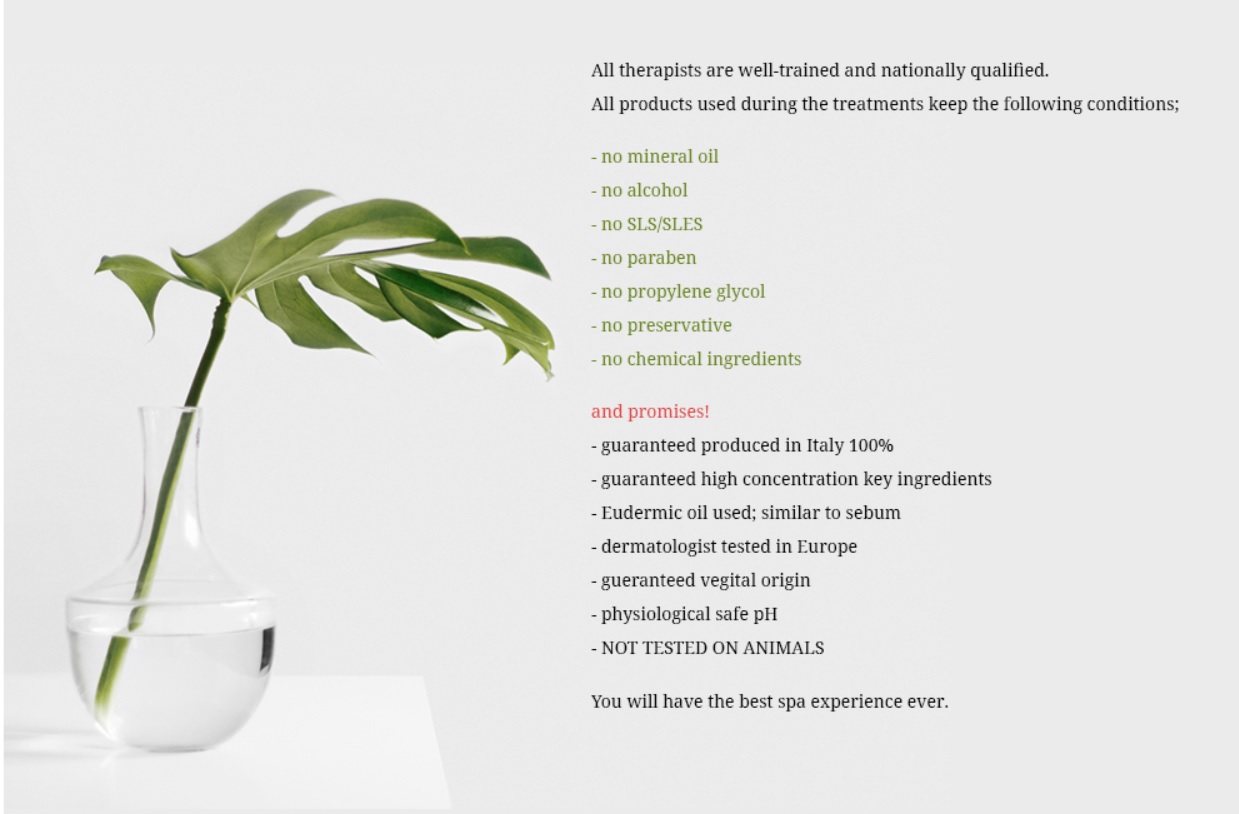 All therapists are well-trained and nationally qualified.
All products used during the treatments keep the following conditions;

- no mineral oil
- no alcohol
- no SLS/SLES
- no paraben
- no propylene glycol
- no preservative
- no chemical ingredients

and promises!
- guaranteed produced in Italy 100%
- guaranteed high concentration key ingredients
- Eudermic oil used; similar to sebum
- dermatologist tested in Europe
- gueranteed vegital origin
- physiological safe pH
- NOT TESTED ON ANIMALS

You will have the best spa experience ever.